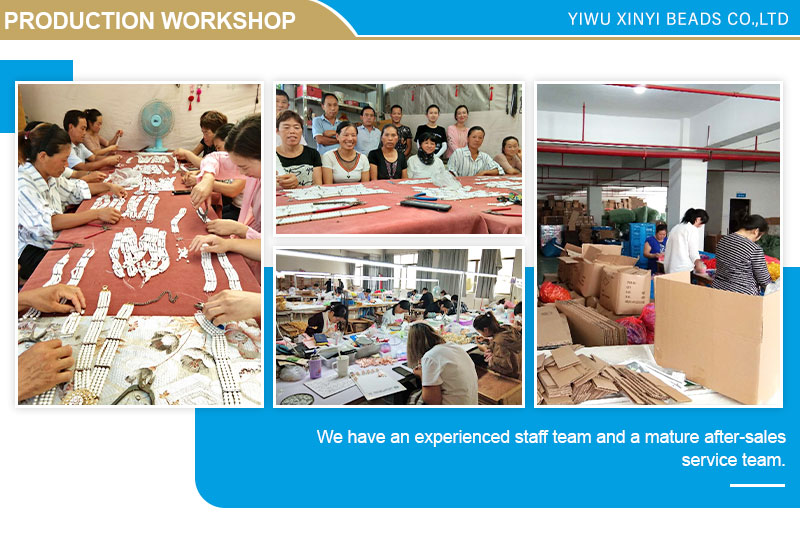 PRODUCTION WORKSHOP

YIWU XINYI BEADS CO.,LTD

We have an experienced staff team and a mature after-sales service team.